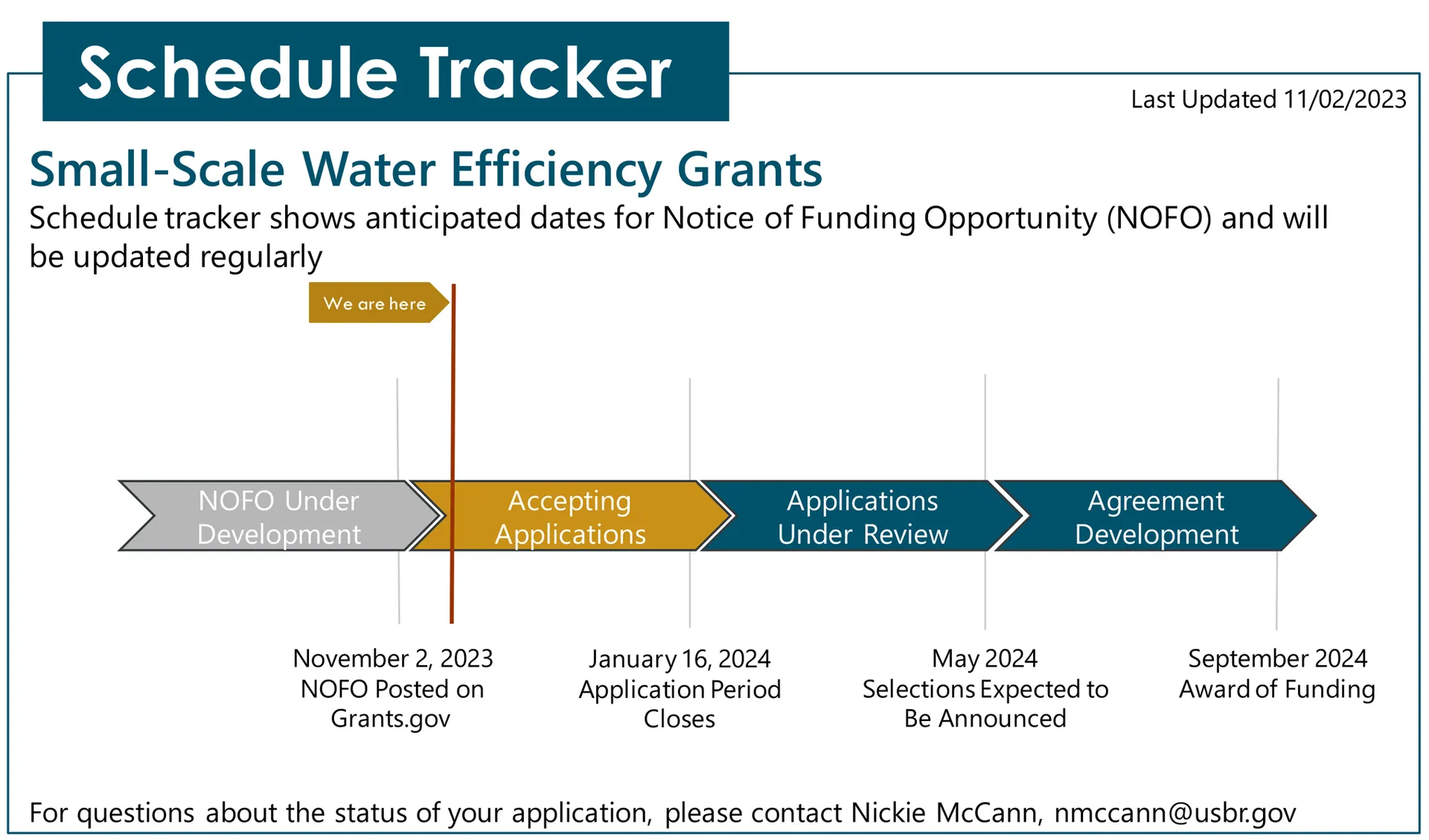 Schedule Tracker

Last Updated 11/02/2023

Small-Scale Water Efficiency Grants

Schedule tracker shows anticipated dates for Notice of Funding Opportunity (NOFO) and will be updated regularly

We are here

NOFO Under Development

Accepting Applications

Applications Under Review

Agreement Development

November 2, 2023
NOFO Posted on Grants.gov

January 16, 2024
Application Period Closes

May 2024
Selections Expected to Be Announced

September 2024
Award of Funding

For questions about the status of your application, please contact Nickie McCann, nmccann@usbr.gov